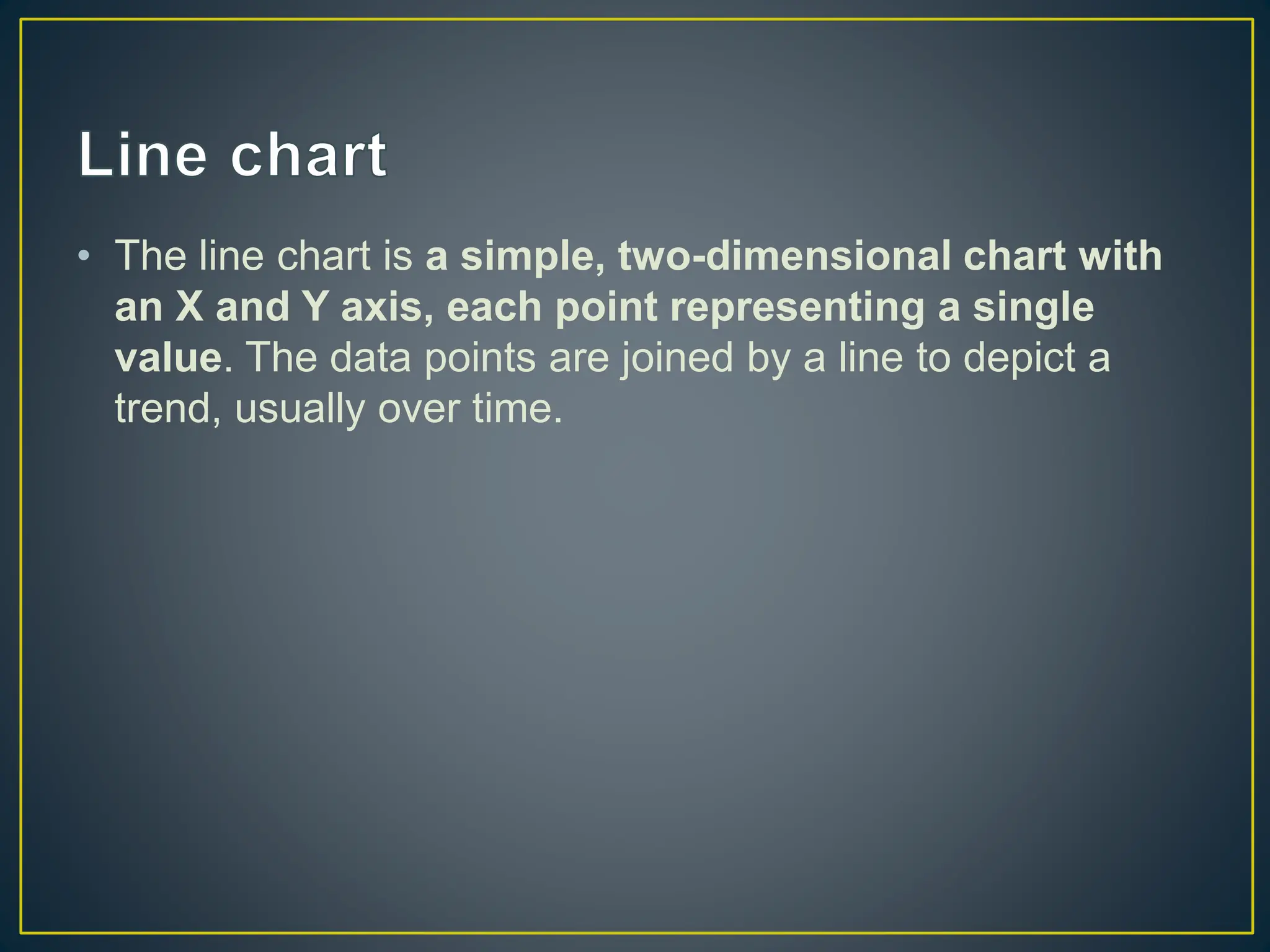 Line chart

• The line chart is a simple, two-dimensional chart with an X and Y axis, each point representing a single value. The data points are joined by a line to depict a trend, usually over time.